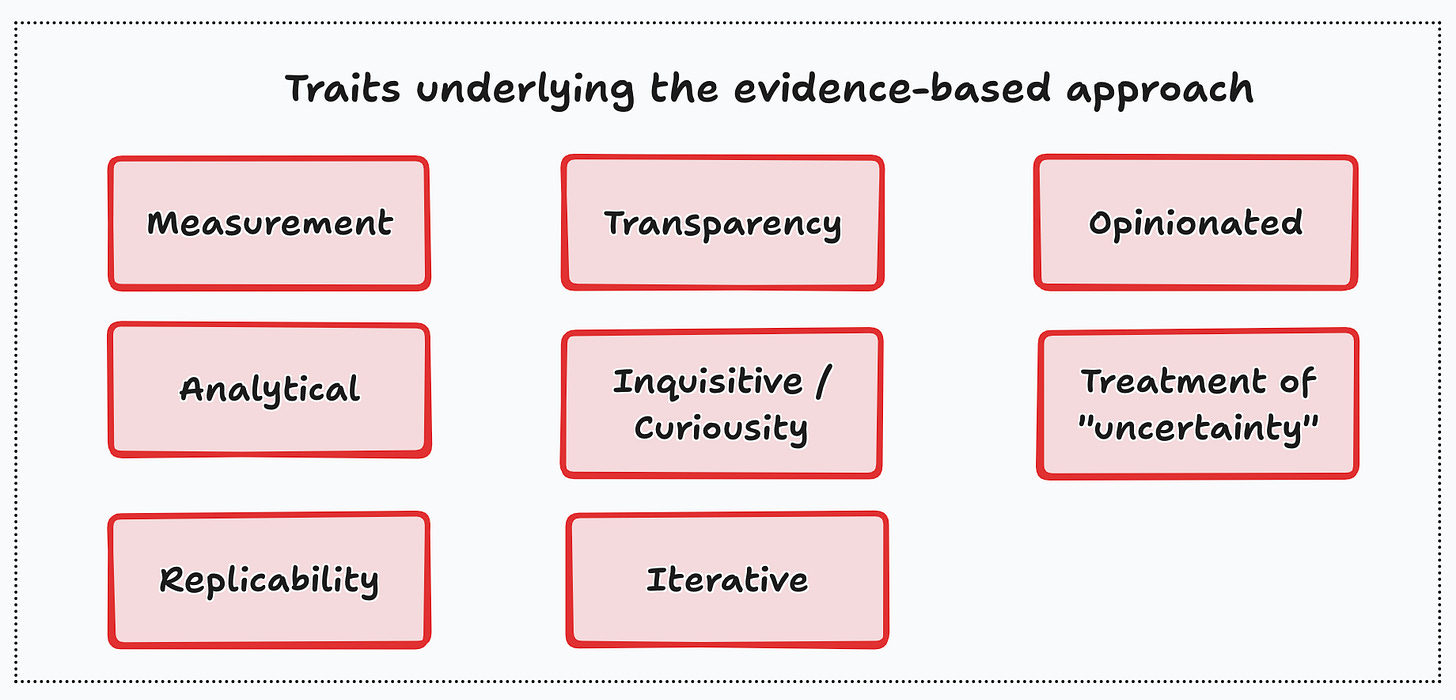 Traits underlying the evidence-based approach

Measurement

Transparency

Opinionated

Analytical

Inquisitive / Curiousity

Treatment of "uncertainty"

Replicability

Iterative